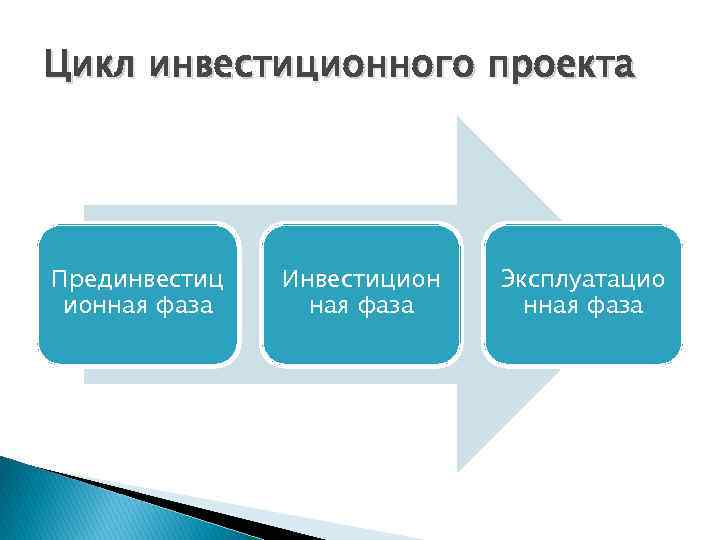 Цикл инвестиционного проекта

Прединвестиционная фаза

Инвестиционная фаза

Эксплуатационная фаза